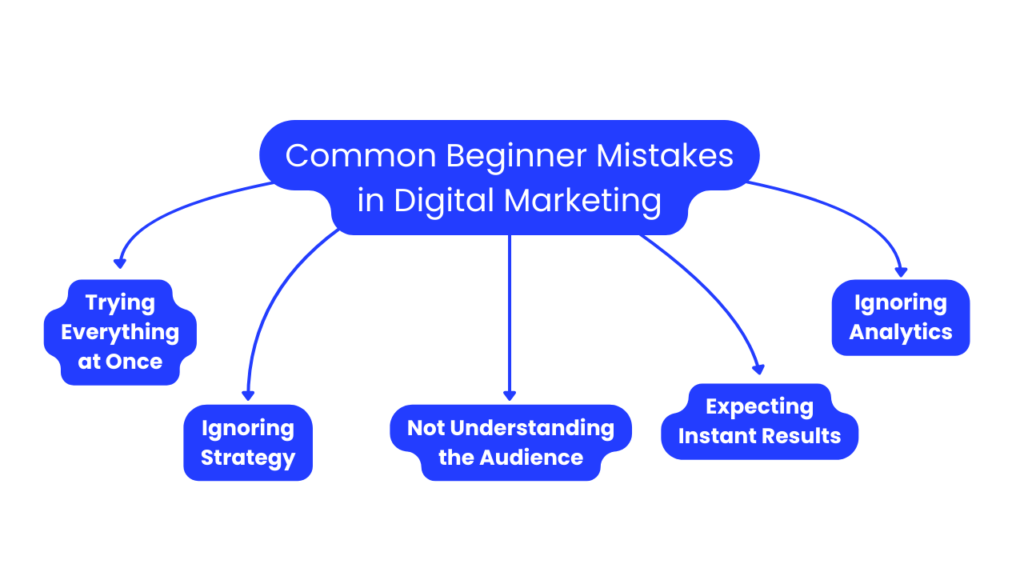 Common Beginner Mistakes in Digital Marketing

Trying Everything at Once

Ignoring Strategy

Not Understanding the Audience

Expecting Instant Results

Ignoring Analytics